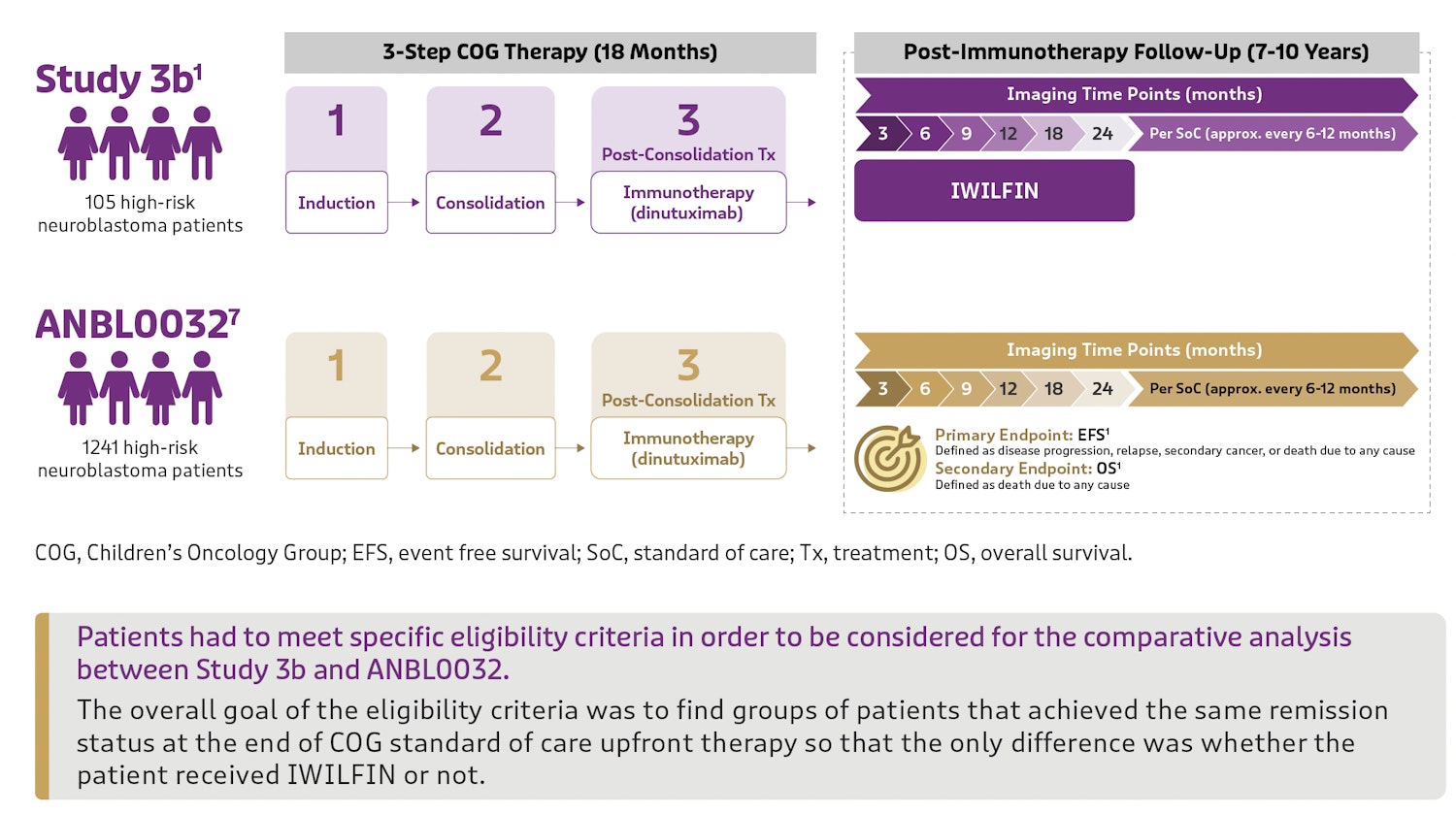 Study 3b$^1$

105 high-risk neuroblastoma patients

3-Step COG Therapy (18 Months)

1
Induction

2
Consolidation

3
Post-Consolidation Tx
Immunotherapy (dinutuximab)

Post-Immunotherapy Follow-Up (7-10 Years)

Imaging Time Points (months)

3 6 9 12 18 24 Per SoC (approx. every 6-12 months)

IWILFIN

ANBL0032$^7$

1241 high-risk neuroblastoma patients

1
Induction

2
Consolidation

3
Post-Consolidation Tx
Immunotherapy (dinutuximab)

Imaging Time Points (months)

3 6 9 12 18 24 Per SoC (approx. every 6-12 months)

Primary Endpoint: EFS$^1$
Defined as disease progression, relapse, secondary cancer, or death due to any cause
Secondary Endpoint: OS$^1$
Defined as death due to any cause

COG, Children's Oncology Group; EFS, event free survival; SoC, standard of care; Tx, treatment; OS, overall survival.

Patients had to meet specific eligibility criteria in order to be considered for the comparative analysis between Study 3b and ANBL0032.

The overall goal of the eligibility criteria was to find groups of patients that achieved the same remission status at the end of COG standard of care upfront therapy so that the only difference was whether the patient received IWILFIN or not.